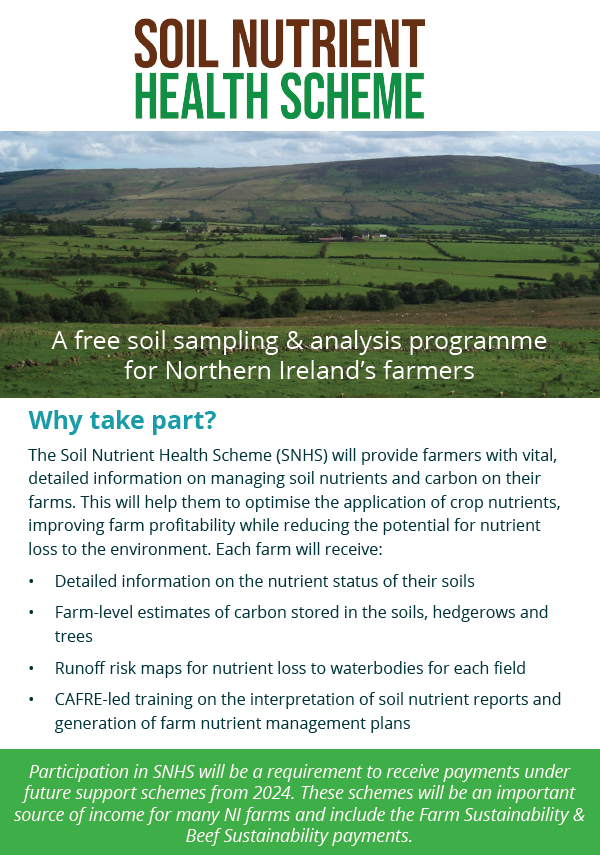 SOIL NUTRIENT
HEALTH SCHEME

A free soil sampling & analysis programme for Northern Ireland's farmers

Why take part?

The Soil Nutrient Health Scheme (SNHS) will provide farmers with vital, detailed information on managing soil nutrients and carbon on their farms. This will help them to optimise the application of crop nutrients, improving farm profitability while reducing the potential for nutrient loss to the environment. Each farm will receive:

• Detailed information on the nutrient status of their soils
• Farm-level estimates of carbon stored in the soils, hedgerows and trees
• Runoff risk maps for nutrient loss to waterbodies for each field
• CAFRE-led training on the interpretation of soil nutrient reports and generation of farm nutrient management plans

Participation in SNHS will be a requirement to receive payments under future support schemes from 2024. These schemes will be an important source of income for many NI farms and include the Farm Sustainability & Beef Sustainability payments.